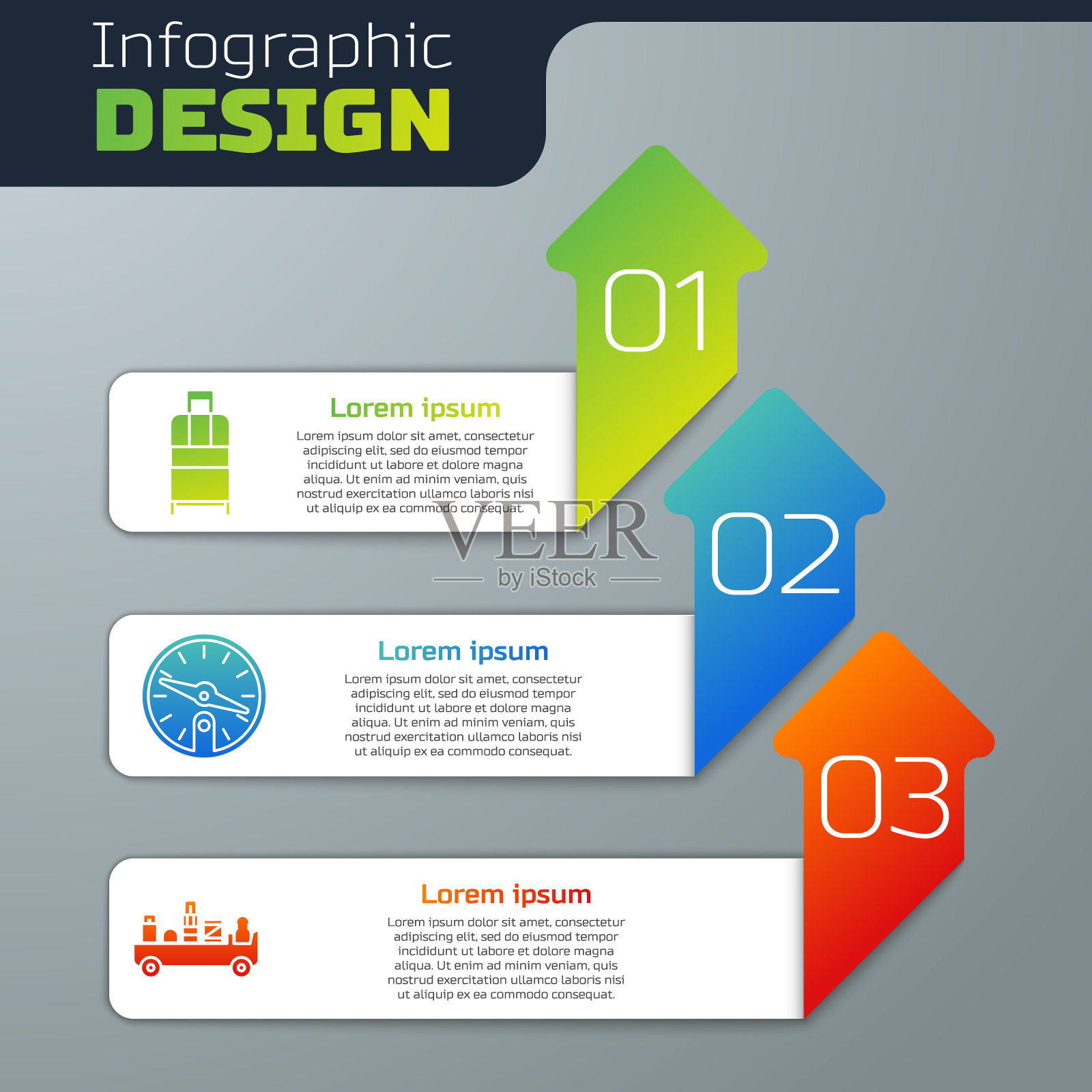 Infographic
DESIGN

01

Lorem ipsum
Lorem ipsum dolor sit amet, consectetur adipiscing elit, sed do eiusmod tempor incididunt ut labore et dolore magna aliqua. Ut enim ad minim veniam, quis nostrud exercitation ullamco laboris nisi ut aliquip ex ea commodo consequat.

VEER
by iStock

02

Lorem ipsum
Lorem ipsum dolor sit amet, consectetur adipiscing elit, sed do eiusmod tempor incididunt ut labore et dolore magna aliqua. Ut enim ad minim veniam, quis nostrud exercitation ullamco laboris nisi ut aliquip ex ea commodo consequat.

03

Lorem ipsum
Lorem ipsum dolor sit amet, consectetur adipiscing elit, sed do eiusmod tempor incididunt ut labore et dolore magna aliqua. Ut enim ad minim veniam, quis nostrud exercitation ullamco laboris nisi ut aliquip ex ea commodo consequat.